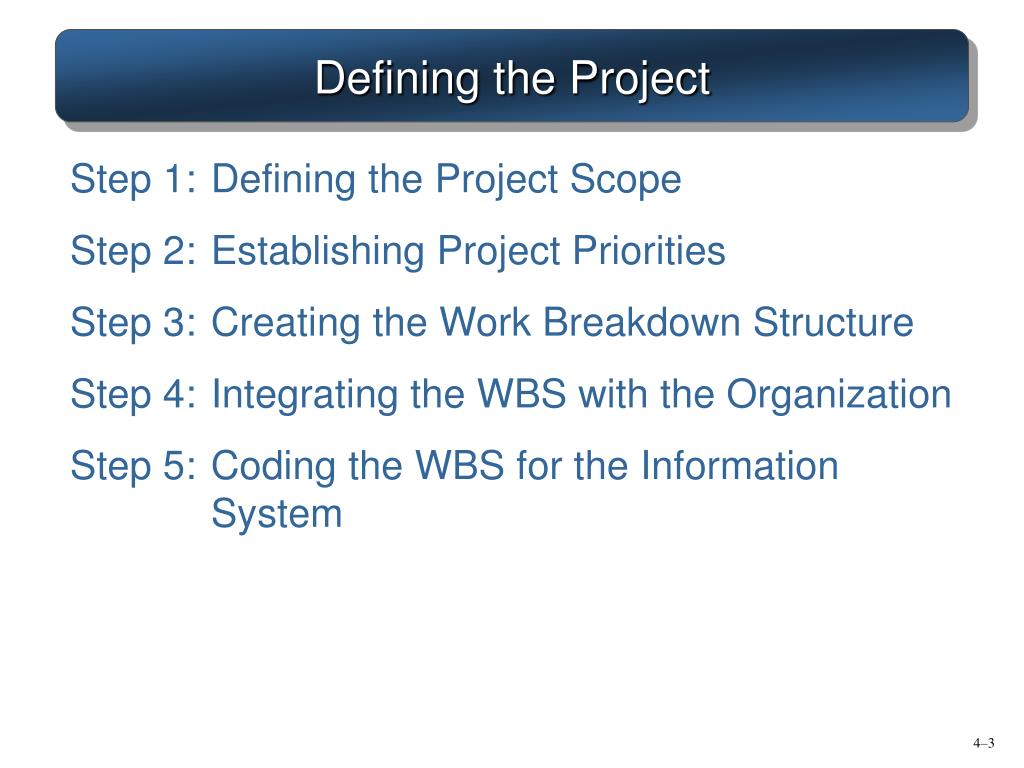 Defining the Project

Step 1: Defining the Project Scope

Step 2: Establishing Project Priorities

Step 3: Creating the Work Breakdown Structure

Step 4: Integrating the WBS with the Organization

Step 5: Coding the WBS for the Information System

4–3